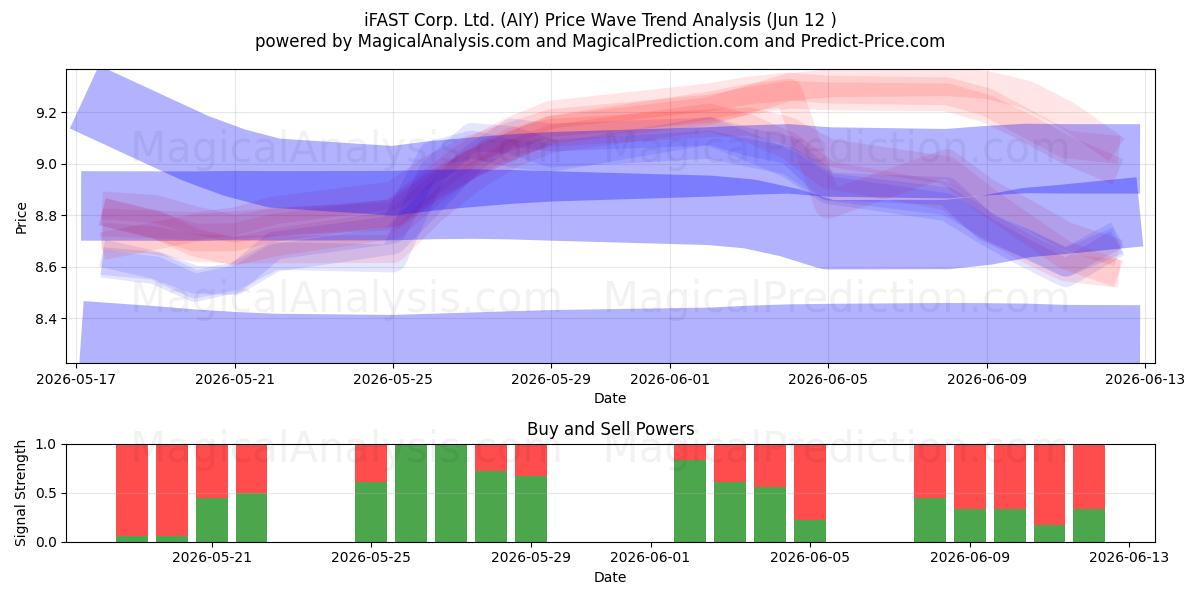 iFAST Corp. Ltd. (AIY) Price Wave Trend Analysis (Jun 12 )
powered by MagicalAnalysis.com and MagicalPrediction.com and Predict-Price.com

MagicalAnalysis.com MagicalPrediction.com
MagicalAnalysis.com MagicalPrediction.com

Price
9.2
9.0
8.8
8.6
8.4

2026-05-17 2026-05-21 2026-05-25 2026-05-29 2026-06-01 2026-06-05 2026-06-09 2026-06-13
Date

Buy and Sell Powers

MagicalAnalysis.com MagicalPrediction.com

Signal Strength
1.0
0.5
0.0

2026-05-21 2026-05-25 2026-05-29 2026-06-01 2026-06-05 2026-06-09 2026-06-13
Date